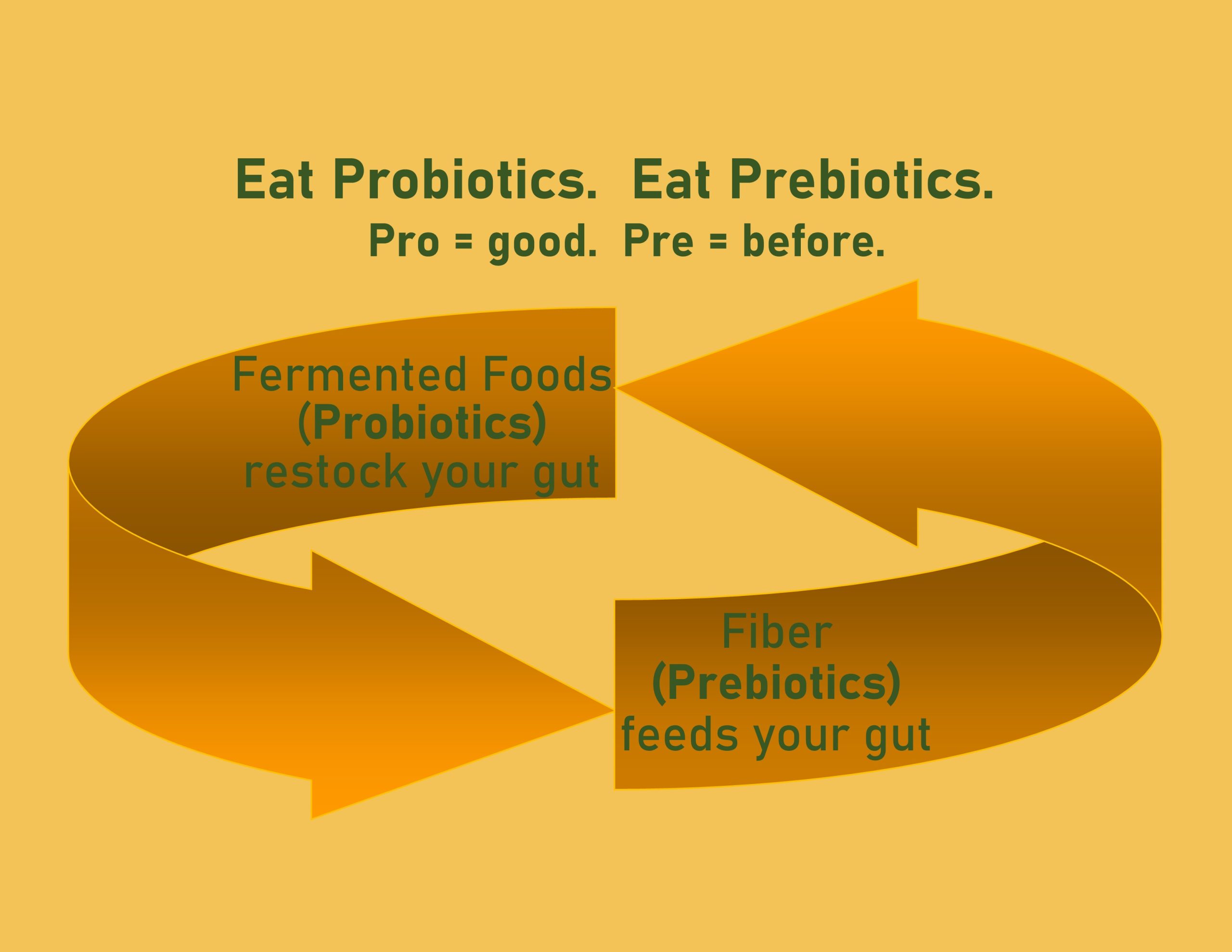 Eat Probiotics.  Eat Prebiotics.

Pro = good.  Pre = before.

Fermented Foods
(Probiotics)
restock your gut

Fiber
(Prebiotics)
feeds your gut